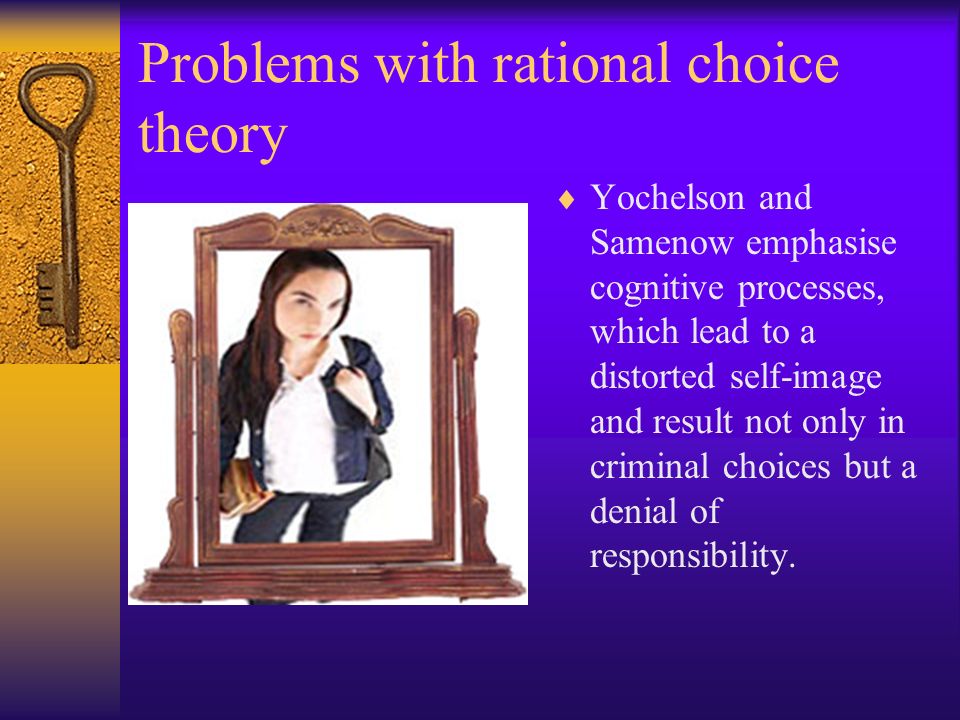 Problems with rational choice theory

♦ Yochelson and Samenow emphasise cognitive processes, which lead to a distorted self-image and result not only in criminal choices but a denial of responsibility.